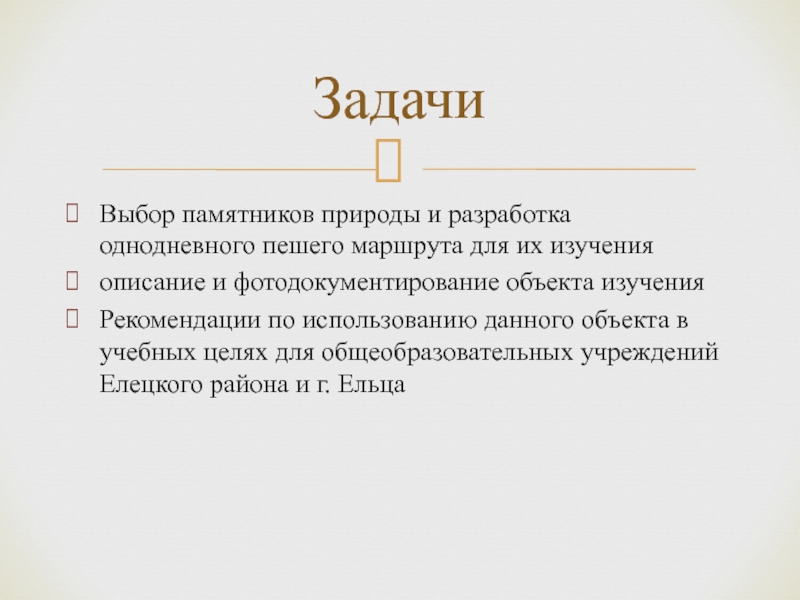 Задачи

Выбор памятников природы и разработка однодневного пешего маршрута для их изучения

описание и фотодокументирование объекта изучения

Рекомендации по использованию данного объекта в учебных целях для общеобразовательных учреждений Елецкого района и г. Ельца